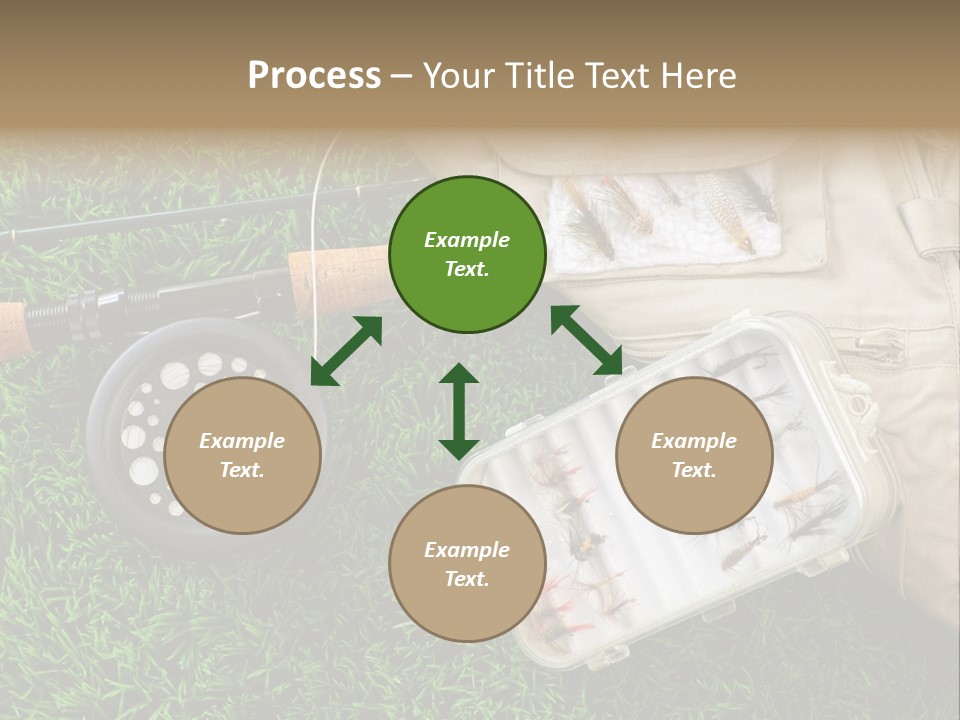 Process – Your Title Text Here

Example Text.

Example Text.

Example Text.

Example Text.